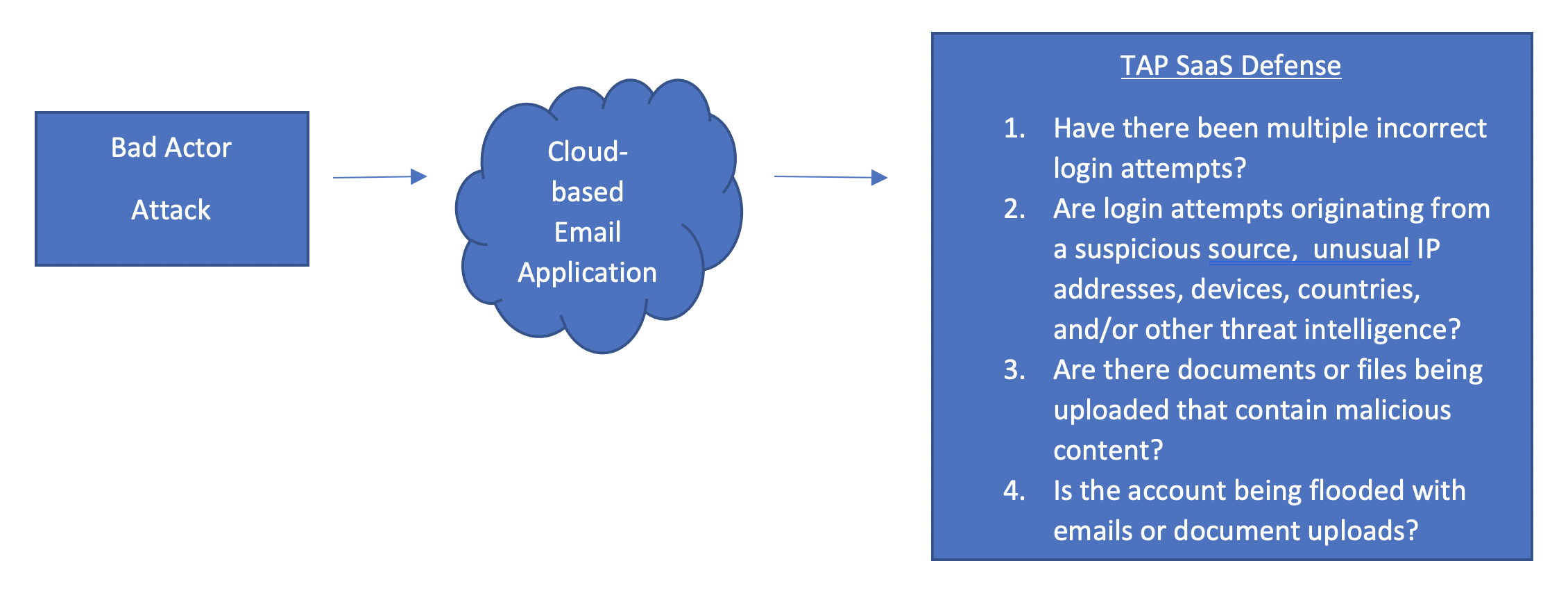 Bad Actor

Attack

Cloud-based Email Application

TAP SaaS Defense

1. Have there been multiple incorrect login attempts?
2. Are login attempts originating from a suspicious source,  unusual IP addresses, devices, countries, and/or other threat intelligence?
3. Are there documents or files being uploaded that contain malicious content?
4. Is the account being flooded with emails or document uploads?